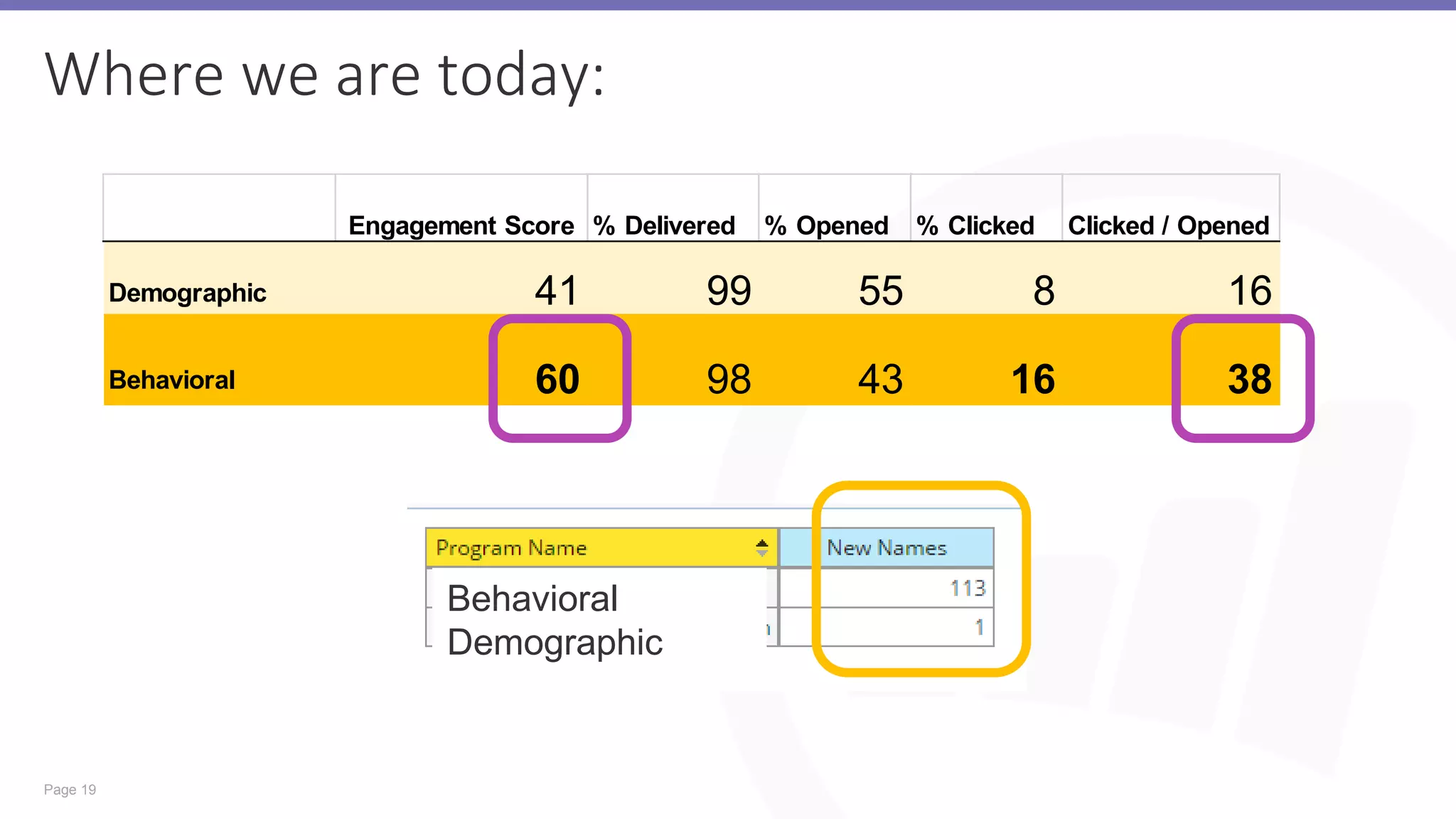 Where we are today:

| | Engagement Score | % Delivered | % Opened | % Clicked | Clicked / Opened |
|---|---|---|---|---|---|
| Demographic | 41 | 99 | 55 | 8 | 16 |
| Behavioral | 60 | 98 | 43 | 16 | 38 |

| Program Name | New Names |
|---|---|
| Behavioral | 113 |
| Demographic | 1 |

Page 19